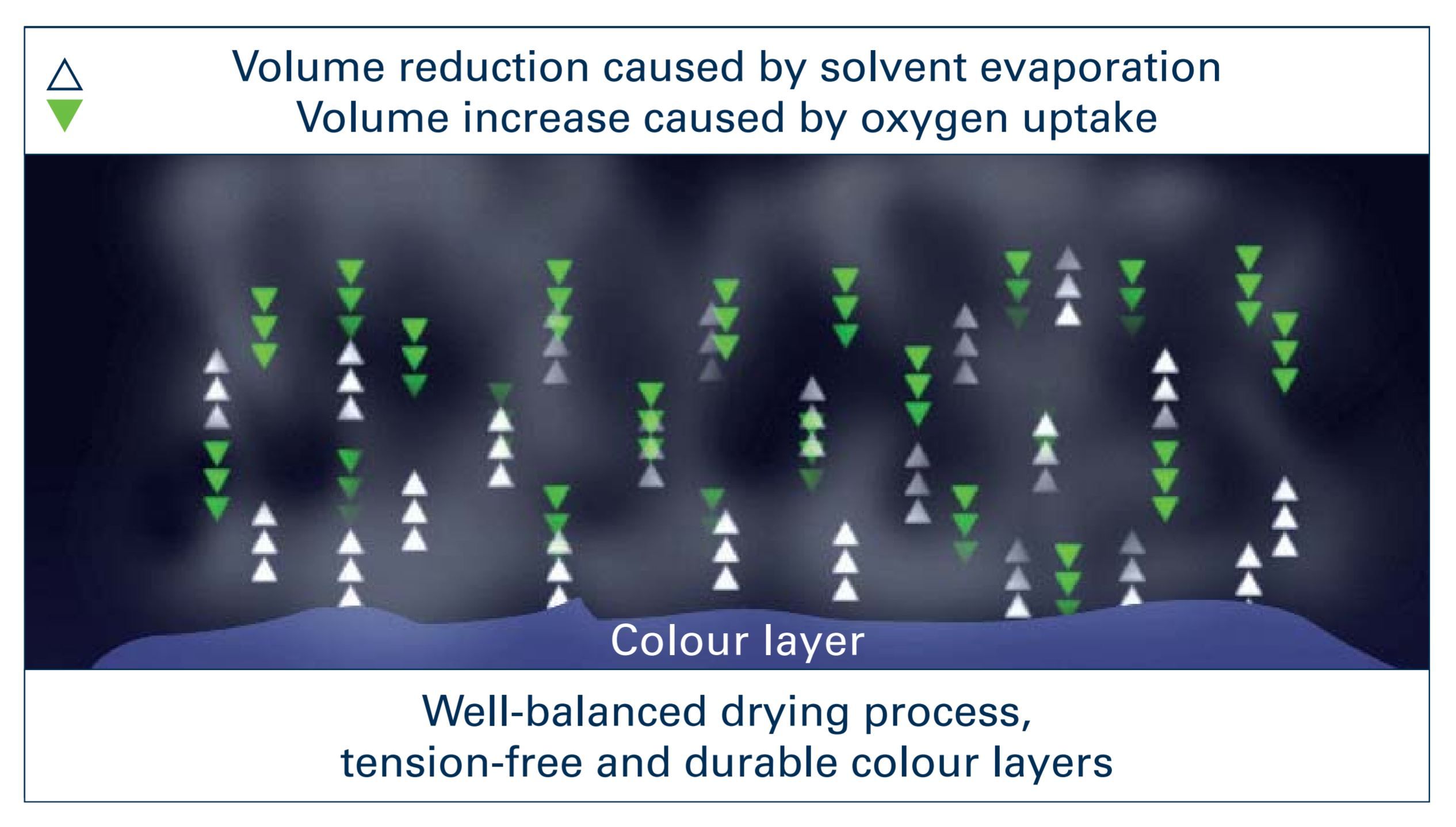 Volume reduction caused by solvent evaporation
Volume increase caused by oxygen uptake

Colour layer

Well-balanced drying process,
tension-free and durable colour layers